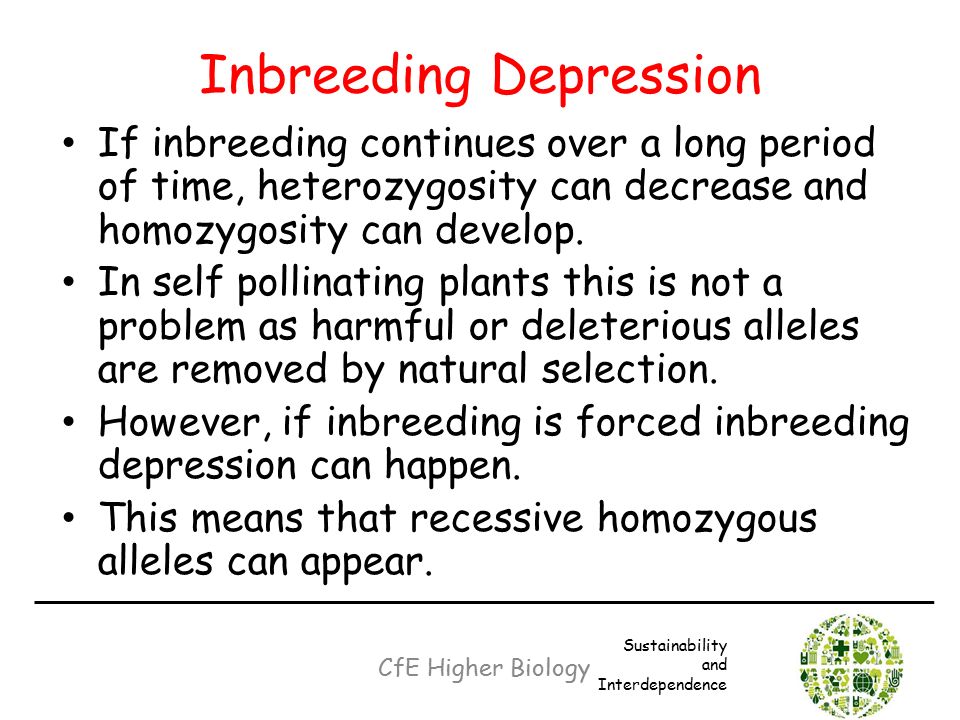 Inbreeding Depression

• If inbreeding continues over a long period of time, heterozygosity can decrease and homozygosity can develop.

• In self pollinating plants this is not a problem as harmful or deleterious alleles are removed by natural selection.

• However, if inbreeding is forced inbreeding depression can happen.

• This means that recessive homozygous alleles can appear.

CfE Higher Biology

Sustainability and Interdependence